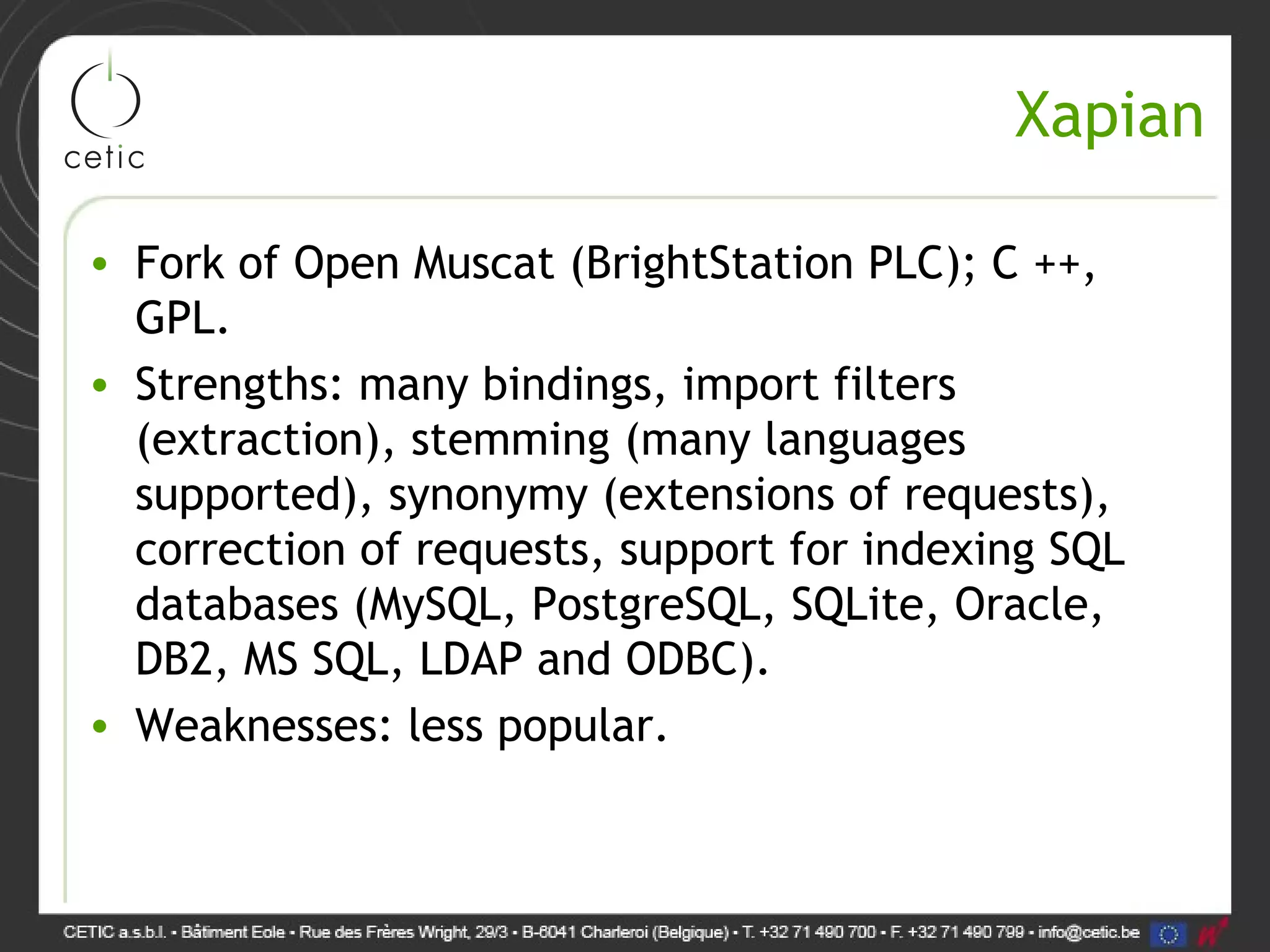 cetic

Xapian

• Fork of Open Muscat (BrightStation PLC); C ++, GPL.
• Strengths: many bindings, import filters (extraction), stemming (many languages supported), synonymy (extensions of requests), correction of requests, support for indexing SQL databases (MySQL, PostgreSQL, SQLite, Oracle, DB2, MS SQL, LDAP and ODBC).
• Weaknesses: less popular.

CETIC a.s.b.l. • Bâtiment Eole • Rue des Frères Wright, 29/3 • B-6041 Charleroi (Belgique) • T. +32 71 490 700 • F. +32 71 490 799 • info@cetic.be